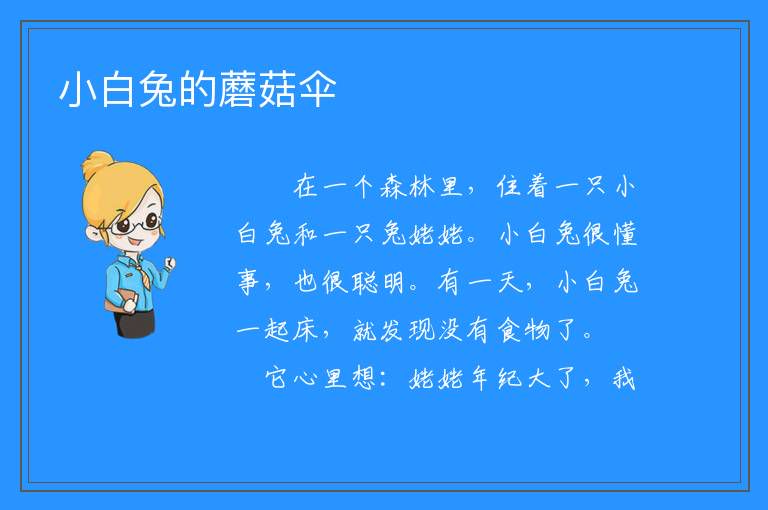 小白兔的蘑菇伞

在一个森林里，住着一只小白兔和一只兔姥姥。小白兔很懂事，也很聪明。有一天，小白兔一起床，就发现没有食物了。

它心里想：姥姥年纪大了，我